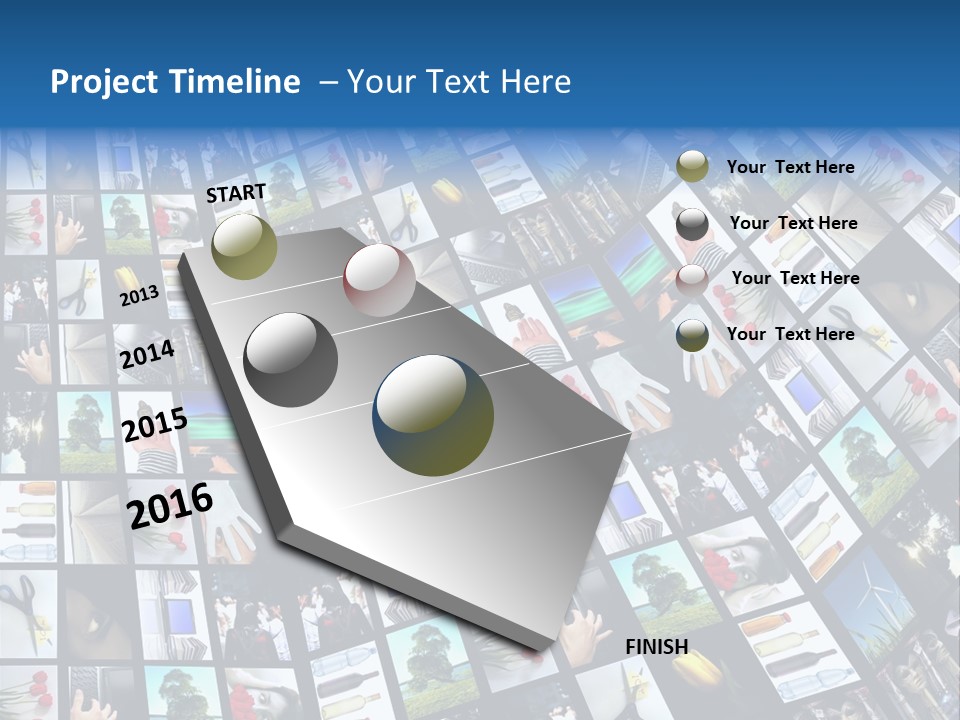 Project Timeline – Your Text Here

START

2013

2014

2015

2016

FINISH

Your Text Here

Your Text Here

Your Text Here

Your Text Here